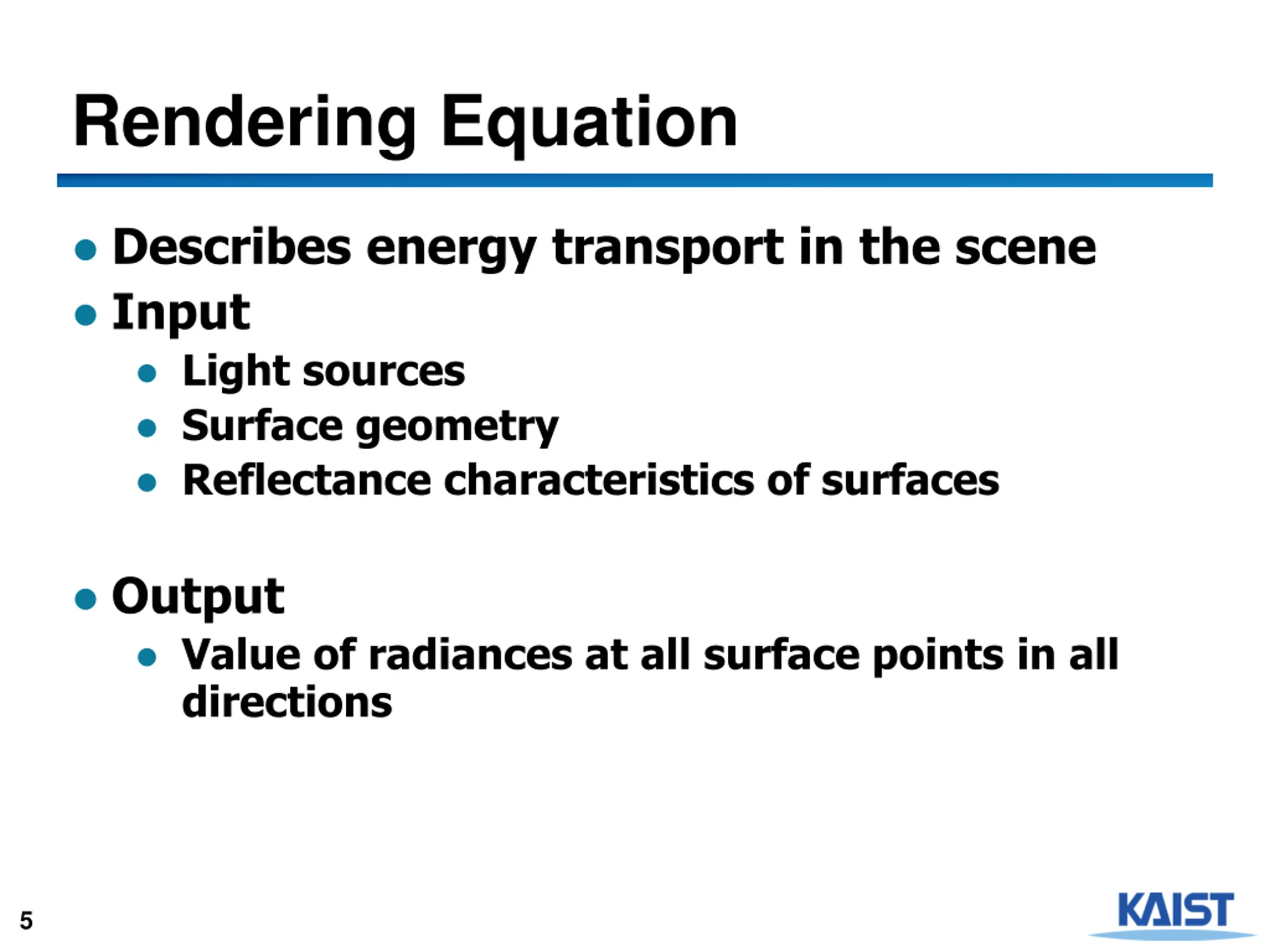 Rendering Equation

- Describes energy transport in the scene
- Input
  - Light sources
  - Surface geometry
  - Reflectance characteristics of surfaces

- Output
  - Value of radiances at all surface points in all directions

5

KAIST